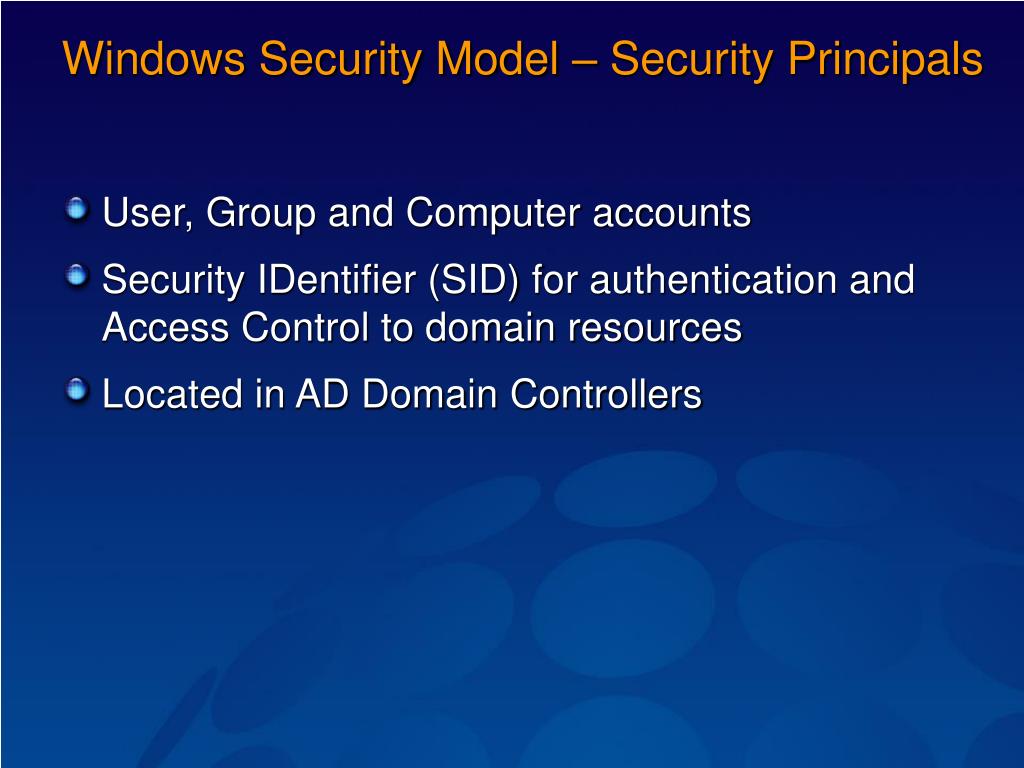 Windows Security Model – Security Principals

User, Group and Computer accounts

Security IDentifier (SID) for authentication and Access Control to domain resources

Located in AD Domain Controllers